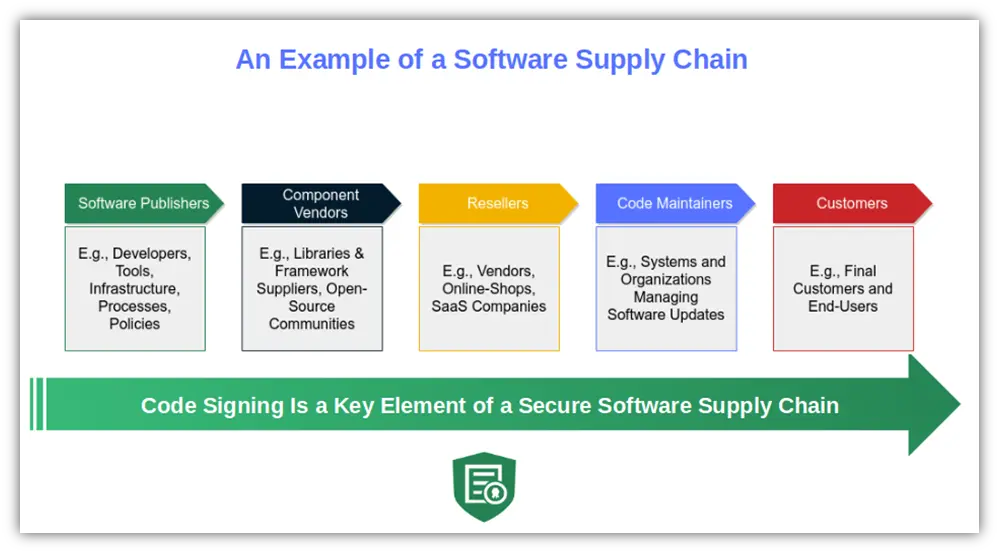 An Example of a Software Supply Chain

Software Publishers

E.g., Developers, Tools, Infrastructure, Processes, Policies

Component Vendors

E.g., Libraries & Framework Suppliers, Open-Source Communities

Resellers

E.g., Vendors, Online-Shops, SaaS Companies

Code Maintainers

E.g., Systems and Organizations Managing Software Updates

Customers

E.g., Final Customers and End-Users

Code Signing Is a Key Element of a Secure Software Supply Chain